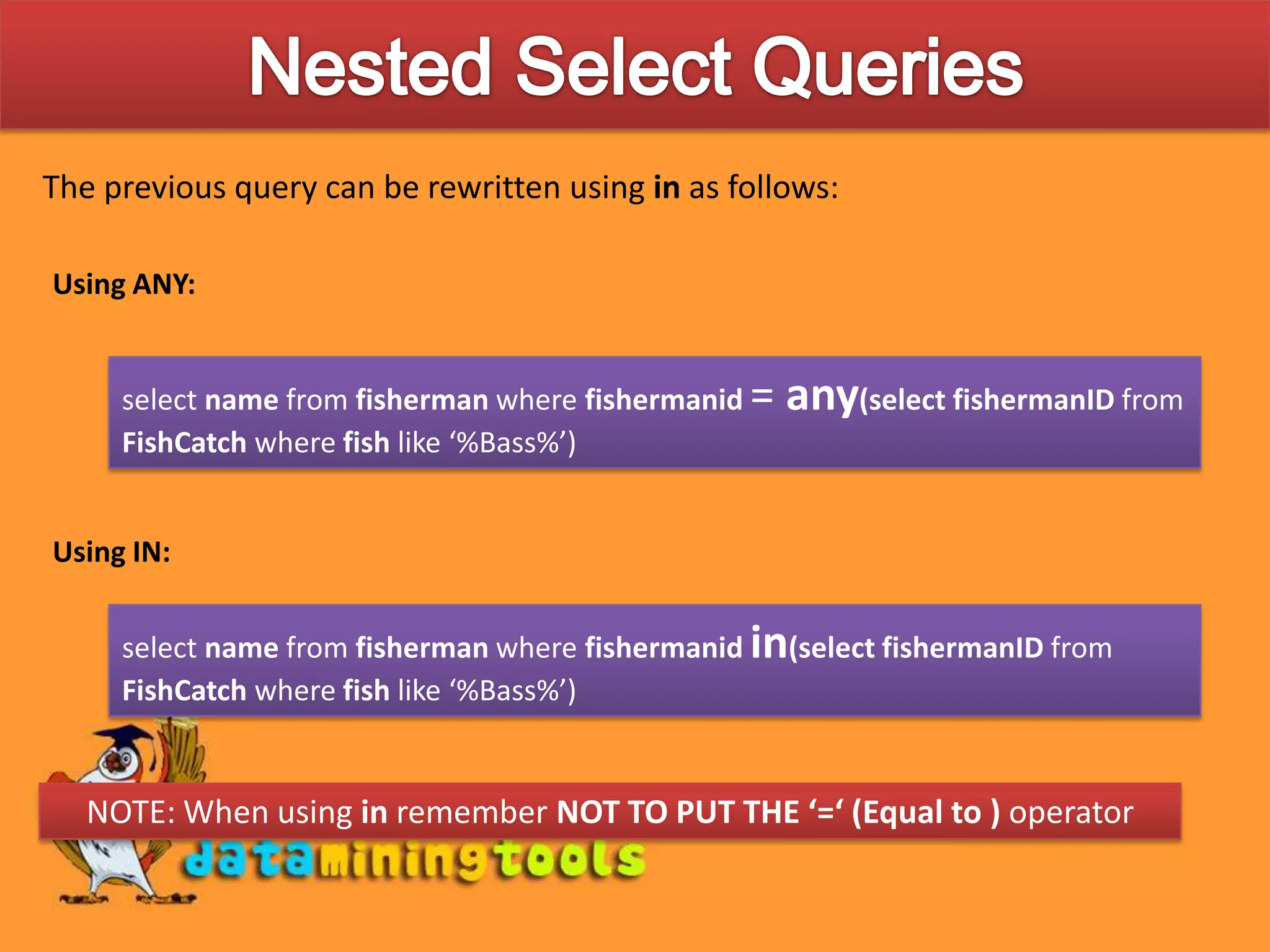 Nested Select Queries

The previous query can be rewritten using in as follows:

Using ANY:

select name from fisherman where fishermanid = any(select fishermanID from FishCatch where fish like ‘%Bass%’)

Using IN:

select name from fisherman where fishermanid in(select fishermanID from FishCatch where fish like ‘%Bass%’)

NOTE: When using in remember NOT TO PUT THE ‘=‘ (Equal to ) operator

dataminingtools